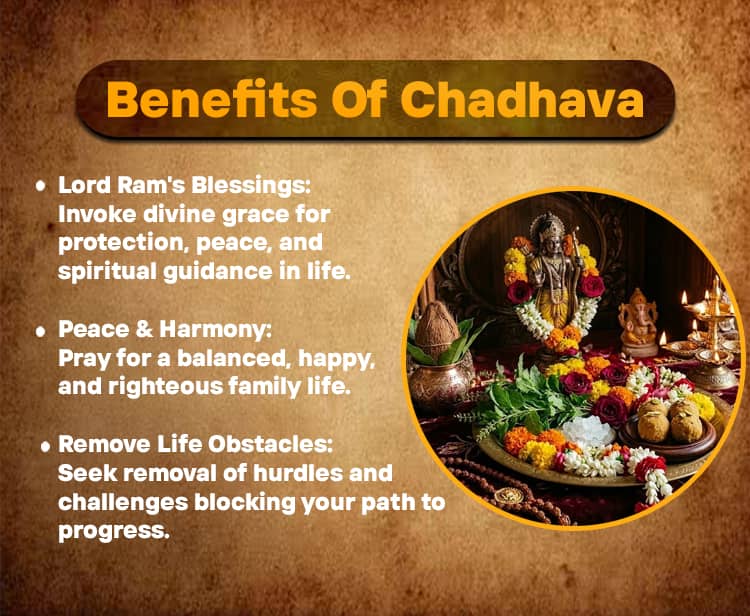 Benefits Of Chadhava

• Lord Ram's Blessings:
Invoke divine grace for protection, peace, and spiritual guidance in life.

• Peace & Harmony:
Pray for a balanced, happy, and righteous family life.

• Remove Life Obstacles:
Seek removal of hurdles and challenges blocking your path to progress.